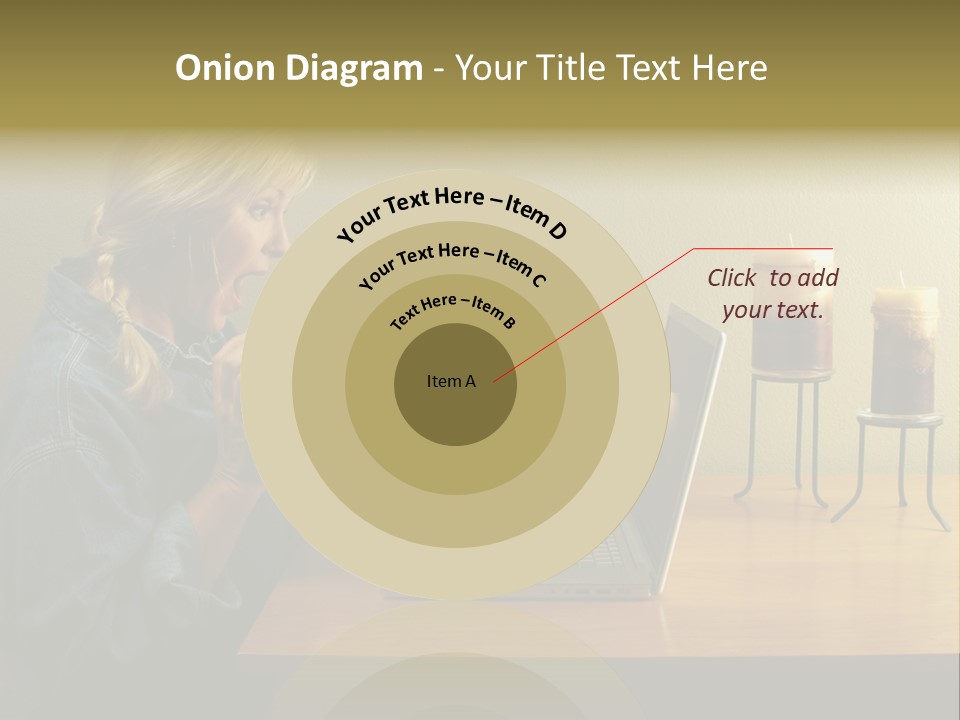 Onion Diagram - Your Title Text Here

Your Text Here – Item D

Your Text Here – Item C

Text Here – Item B

Item A

Click to add your text.